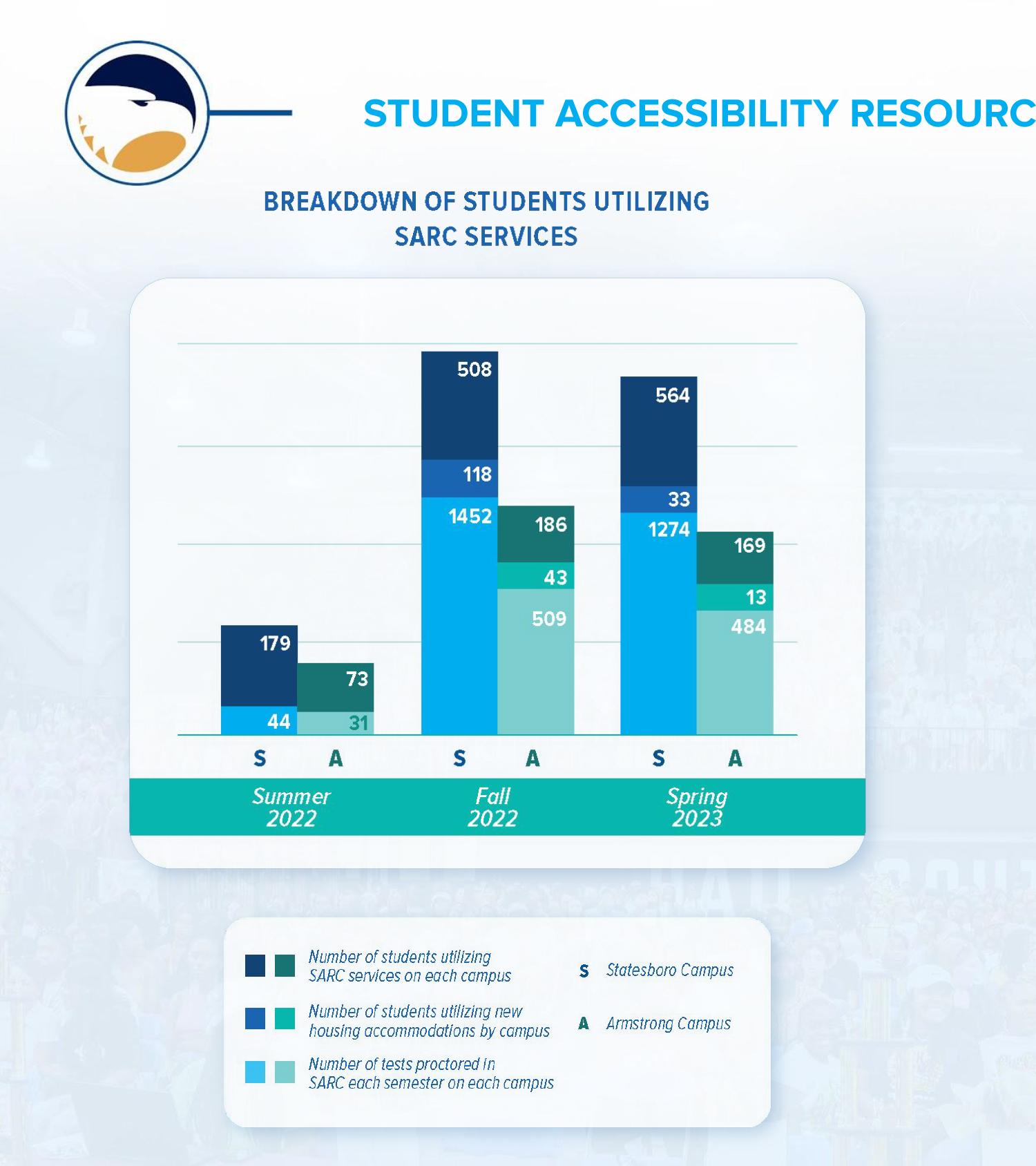 STUDENT ACCESSIBILITY RESOURC

BREAKDOWN OF STUDENTS UTILIZING SARC SERVICES

179
44
73
31
508
118
1452
186
43
509
564
33
1274
169
13
484

S A S A S A

Summer 2022
Fall 2022
Spring 2023

Number of students utilizing SARC services on each campus

Number of students utilizing new housing accommodations by campus

Number of tests proctored in SARC each semester on each campus

S Statesboro Campus

A Armstrong Campus